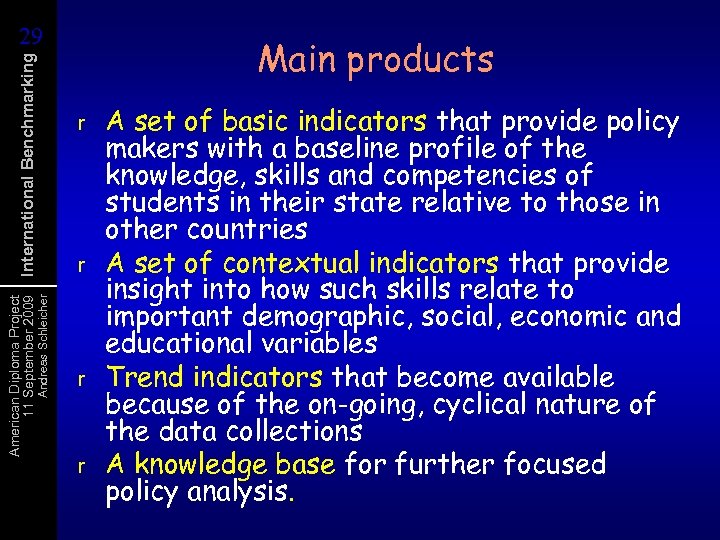 29

International Benchmarking

American Diploma Project
11 September 2009
Andreas Schleicher

Main products

r A set of basic indicators that provide policy makers with a baseline profile of the knowledge, skills and competencies of students in their state relative to those in other countries

r A set of contextual indicators that provide insight into how such skills relate to important demographic, social, economic and educational variables

r Trend indicators that become available because of the on-going, cyclical nature of the data collections

r A knowledge base for further focused policy analysis.